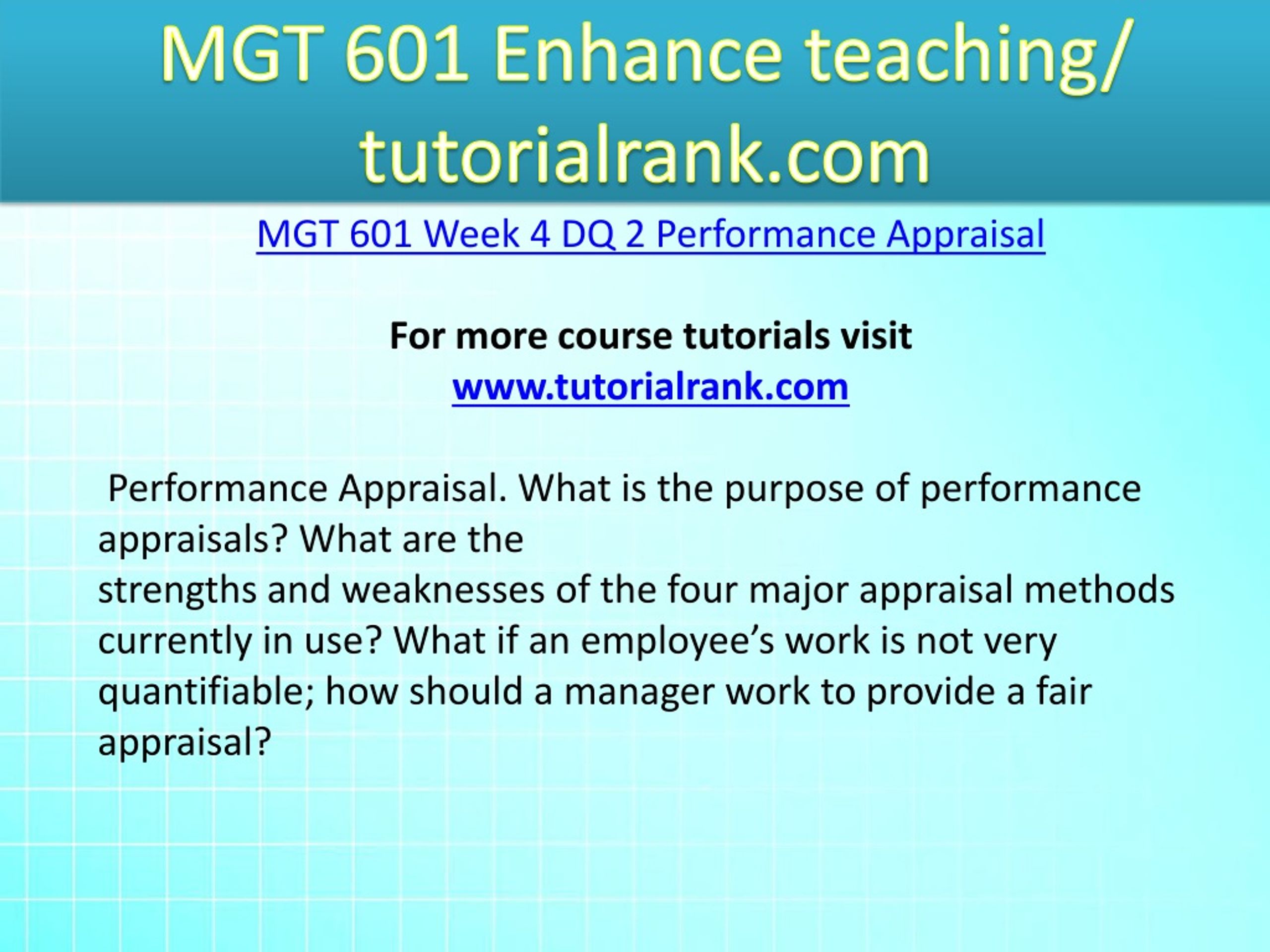 MGT 601 Enhance teaching/ tutorialrank.com

MGT 601 Week 4 DQ 2 Performance Appraisal

For more course tutorials visit
www.tutorialrank.com

Performance Appraisal. What is the purpose of performance appraisals? What are the strengths and weaknesses of the four major appraisal methods currently in use? What if an employee’s work is not very quantifiable; how should a manager work to provide a fair appraisal?